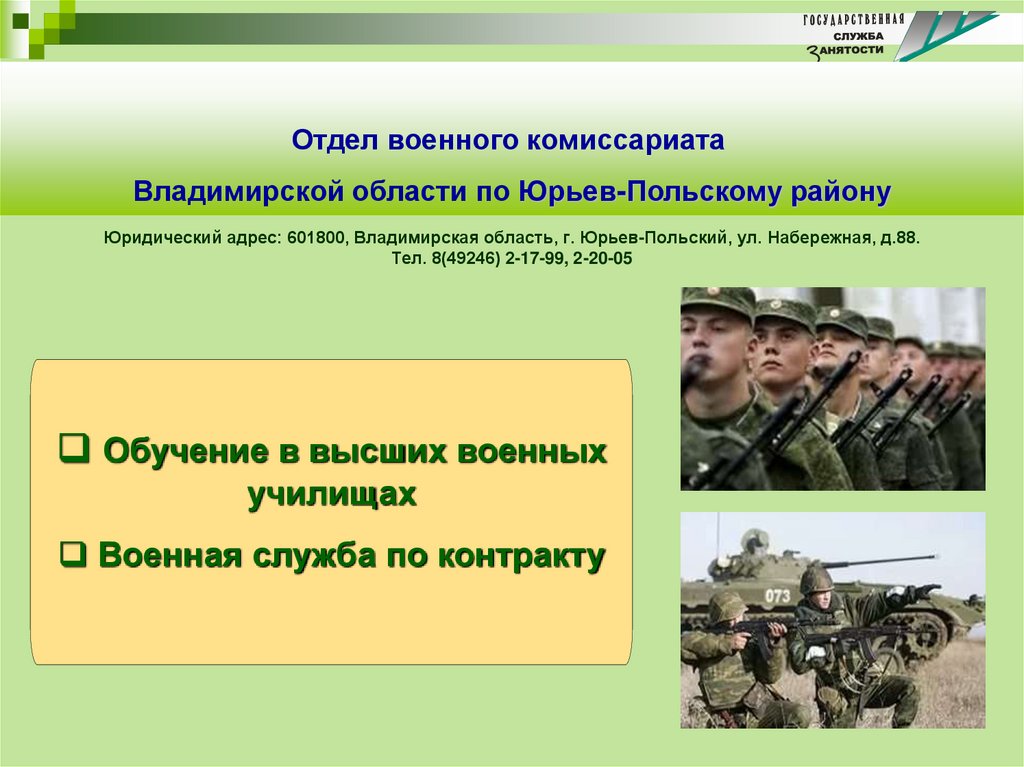 ГОСУДАРСТВЕННАЯ СЛУЖБА ЗАНЯТОСТИ

Отдел военного комиссариата

Владимирской области по Юрьев-Польскому району

Юридический адрес: 601800, Владимирская область, г. Юрьев-Польский, ул. Набережная, д.88.
Тел. 8(49246) 2-17-99, 2-20-05

❑ Обучение в высших военных училищах

❑ Военная служба по контракту

073